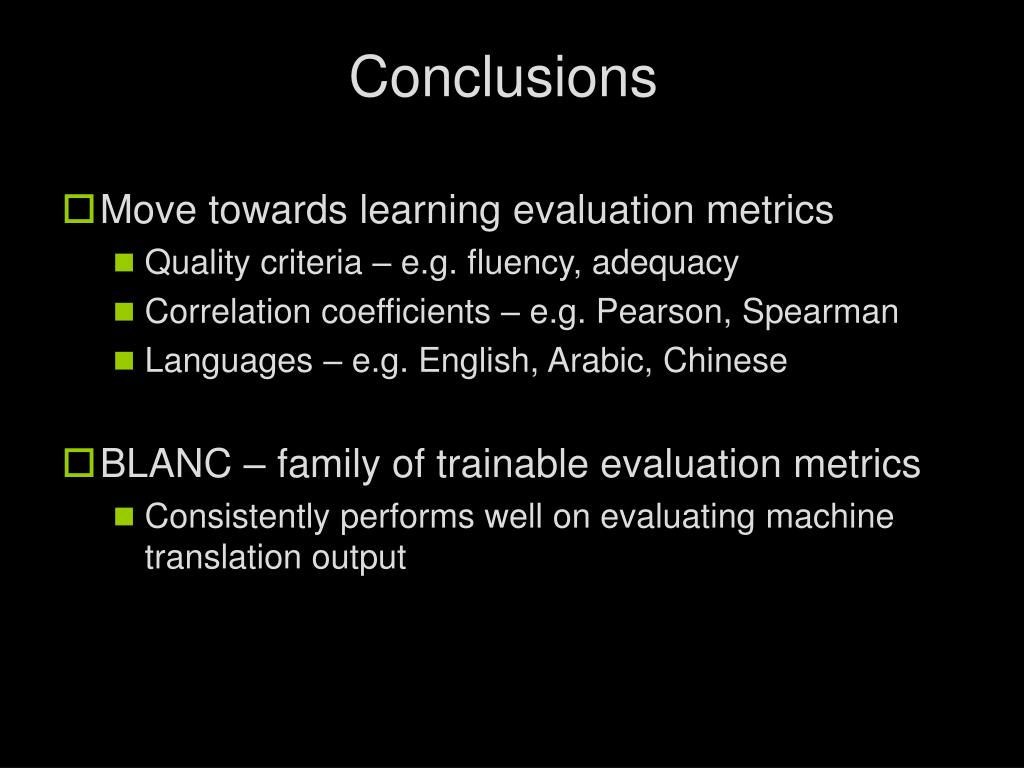 Conclusions

Move towards learning evaluation metrics
Quality criteria – e.g. fluency, adequacy
Correlation coefficients – e.g. Pearson, Spearman
Languages – e.g. English, Arabic, Chinese

BLANC – family of trainable evaluation metrics
Consistently performs well on evaluating machine translation output